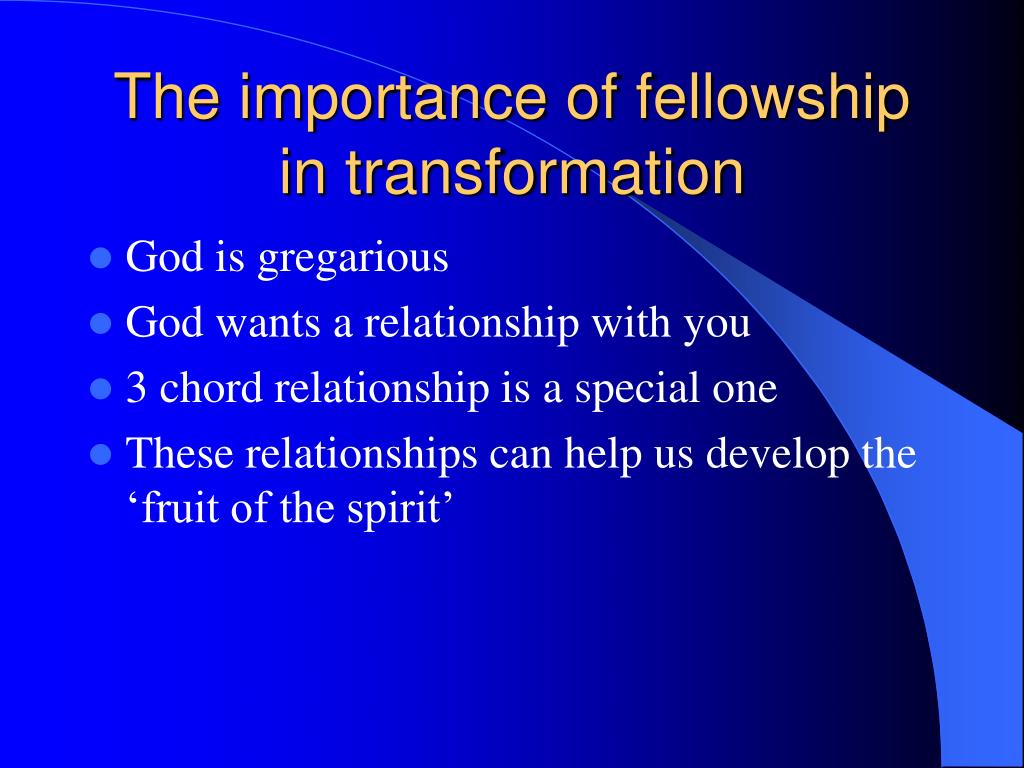 The importance of fellowship in transformation

- God is gregarious
- God wants a relationship with you
- 3 chord relationship is a special one
- These relationships can help us develop the ‘fruit of the spirit’